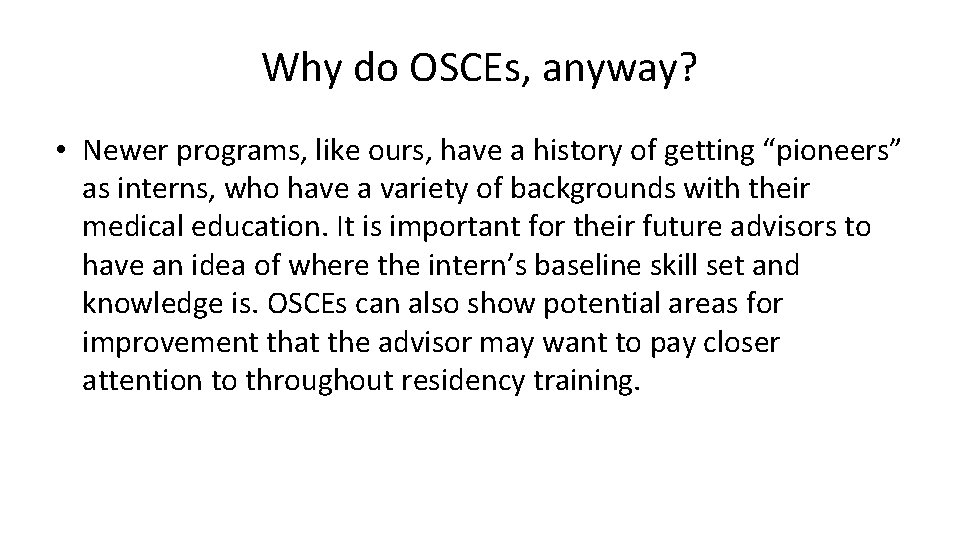 Why do OSCEs, anyway?

• Newer programs, like ours, have a history of getting “pioneers” as interns, who have a variety of backgrounds with their medical education. It is important for their future advisors to have an idea of where the intern’s baseline skill set and knowledge is. OSCEs can also show potential areas for improvement that the advisor may want to pay closer attention to throughout residency training.